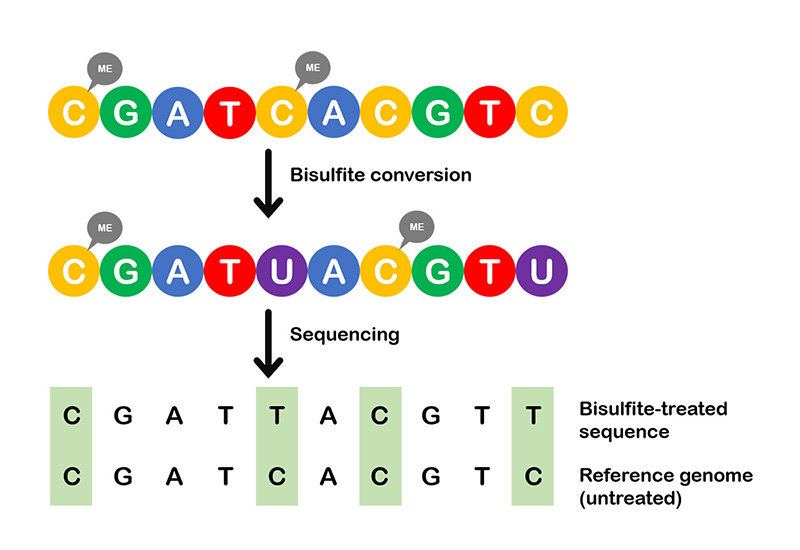 ME ME
C G A T C A C G T C

Bisulfite conversion

ME ME
C G A T U A C G T U

Sequencing

C G A T T A C G T T Bisulfite-treated sequence

C G A T C A C G T C Reference genome (untreated)